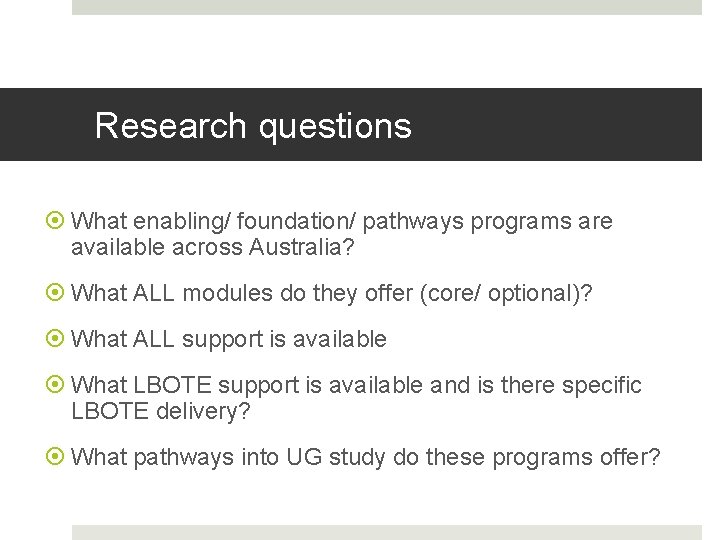 Research questions

What enabling/ foundation/ pathways programs are available across Australia?

What ALL modules do they offer (core/ optional)?

What ALL support is available

What LBOTE support is available and is there specific LBOTE delivery?

What pathways into UG study do these programs offer?